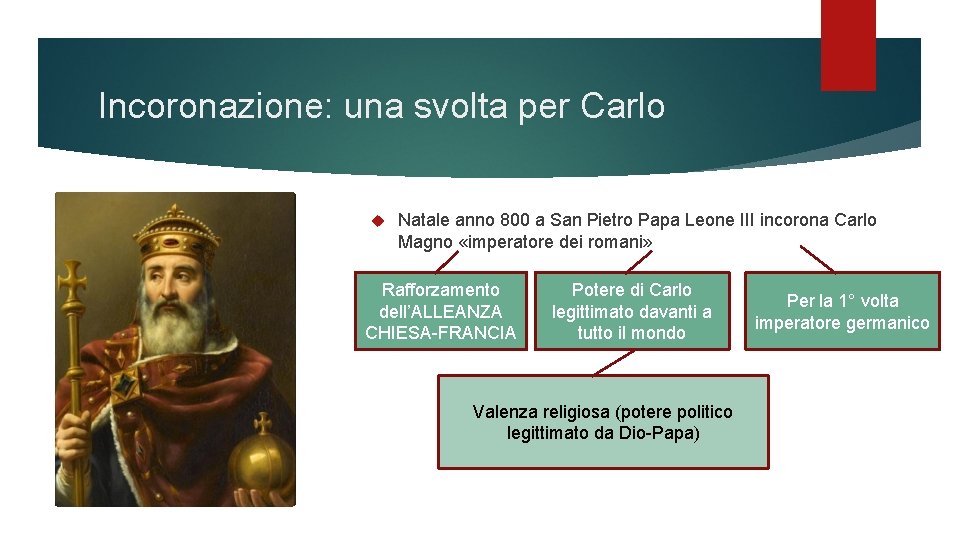 Incoronazione: una svolta per Carlo

Natale anno 800 a San Pietro Papa Leone III incorona Carlo Magno «imperatore dei romani»

Rafforzamento dell'ALLEANZA CHIESA-FRANCIA

Potere di Carlo legittimato davanti a tutto il mondo

Per la 1° volta imperatore germanico

Valenza religiosa (potere politico legittimato da Dio-Papa)